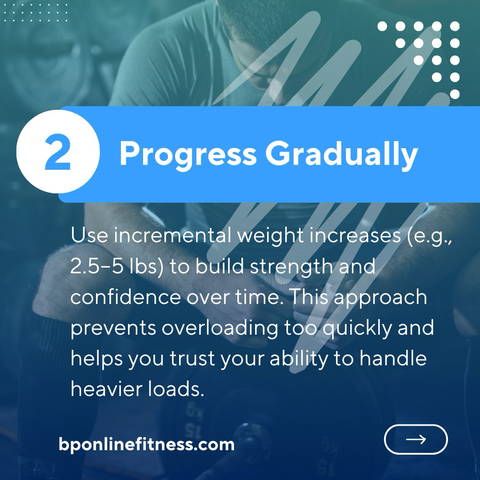 2 Progress Gradually

Use incremental weight increases (e.g., 2.5–5 lbs) to build strength and confidence over time. This approach prevents overloading too quickly and helps you trust your ability to handle heavier loads.

bponlinefitness.com

→